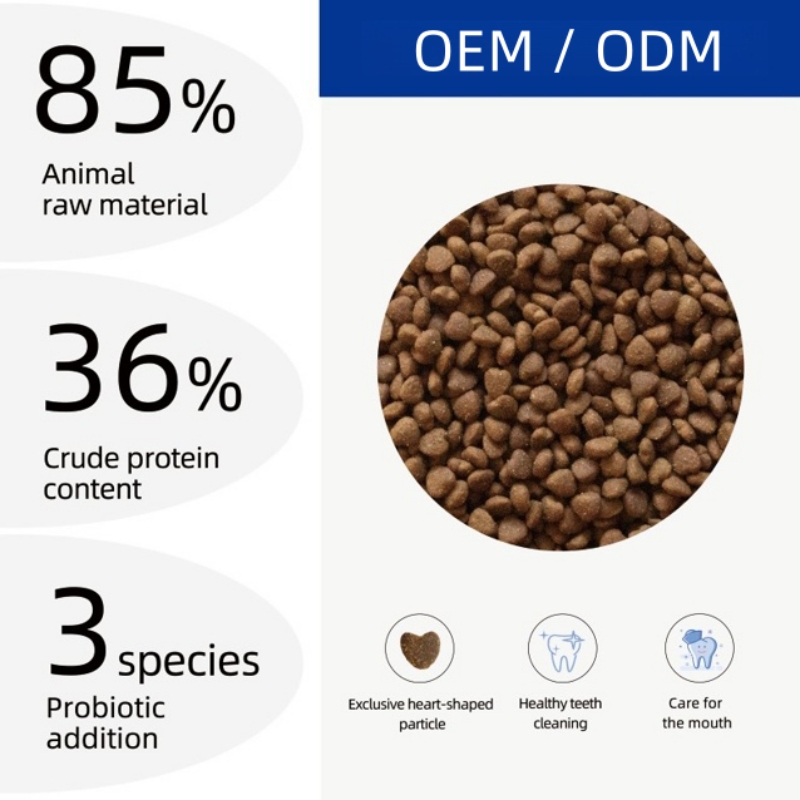 85%
Animal raw material

36%
Crude protein content

3 species
Probiotic addition

OEM / ODM

Exclusive heart-shaped particle

Healthy teeth cleaning

Care for the mouth